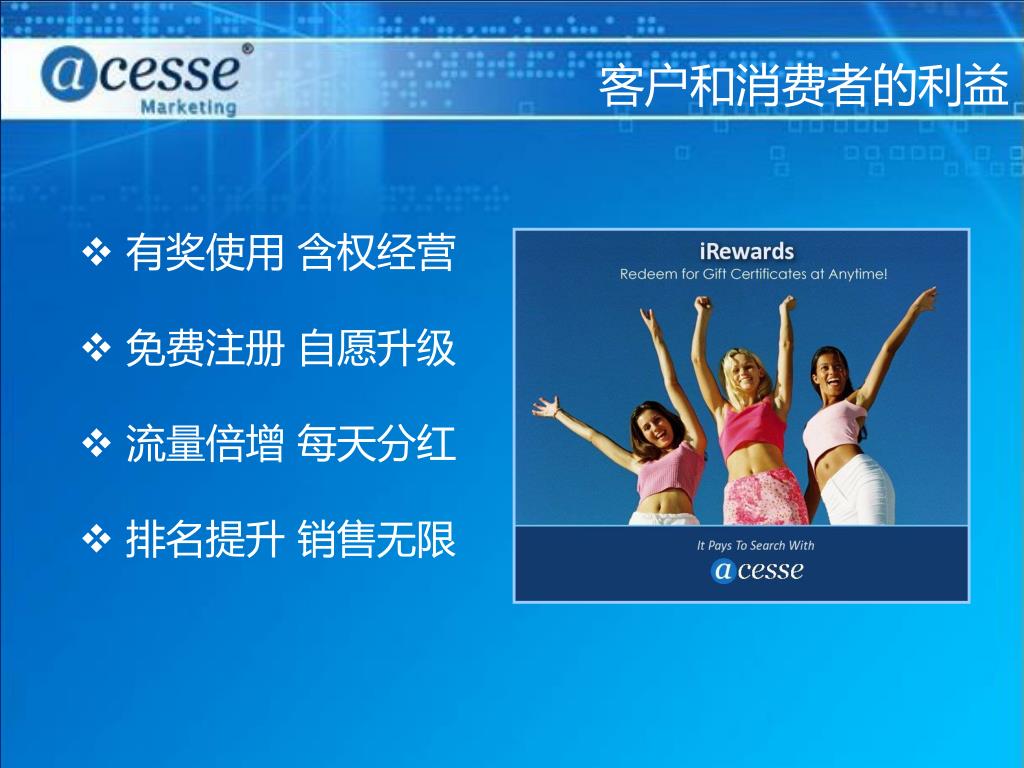 acesse®
Marketing

客户和消费者的利益

❖ 有奖使用 含权经营

❖ 免费注册 自愿升级

❖ 流量倍增 每天分红

❖ 排名提升 销售无限

iRewards
Redeem for Gift Certificates at Anytime!

It Pays To Search With
acesse